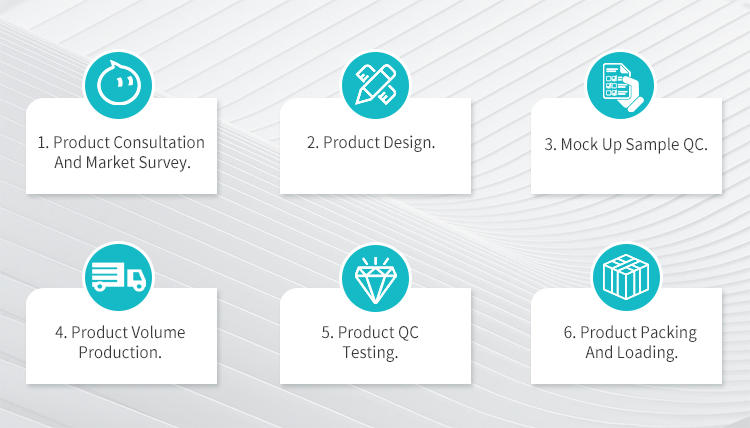 1. Product Consultation And Market Survey.

2. Product Design.

3. Mock Up Sample QC.

4. Product Volume Production.

5. Product QC Testing.

6. Product Packing And Loading.